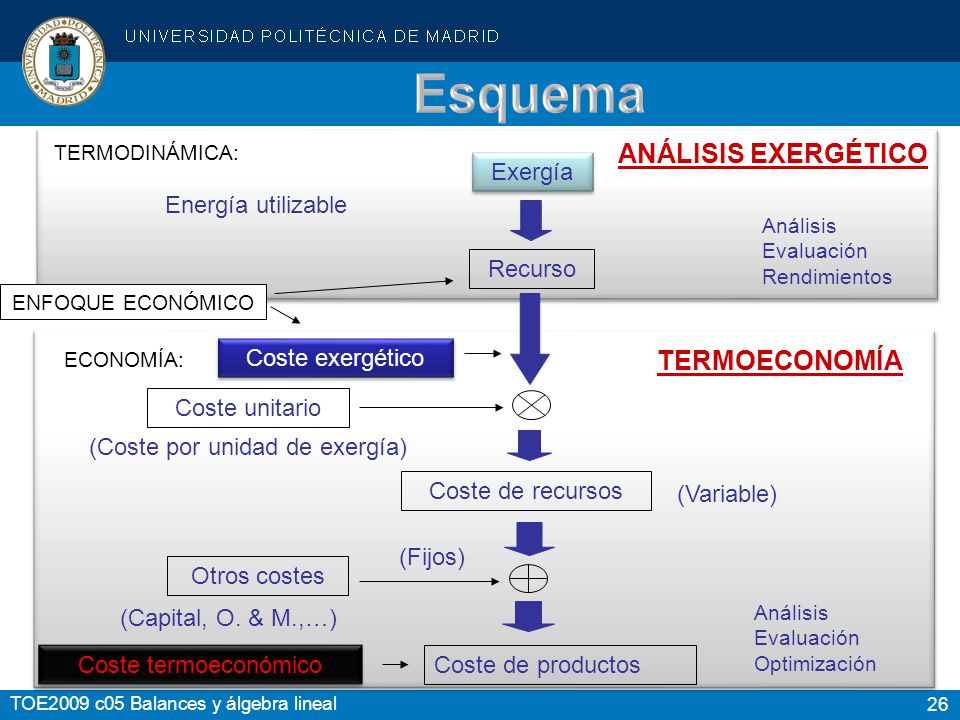 UNIVERSIDAD POLITÉCNICA DE MADRID

Esquema

TERMODINÁMICA:

ANÁLISIS EXERGÉTICO

Exergía

Energía utilizable

Análisis
Evaluación
Rendimientos

Recurso

ENFOQUE ECONÓMICO

ECONOMÍA:

Coste exergético

TERMOECONOMÍA

Coste unitario

(Coste por unidad de exergía)

Coste de recursos

(Variable)

(Fijos)

Otros costes

(Capital, O. & M.,…)

Análisis
Evaluación
Optimización

Coste termoeconómico

Coste de productos

TOE2009 c05 Balances y álgebra lineal

26